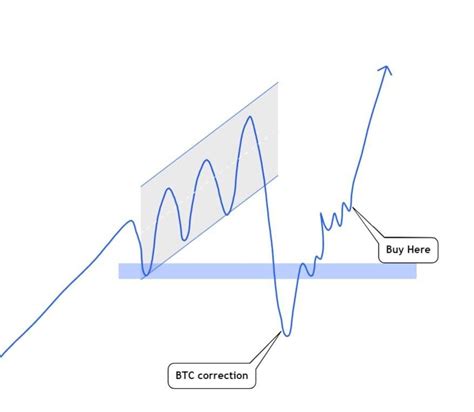 Buy Here

BTC correction